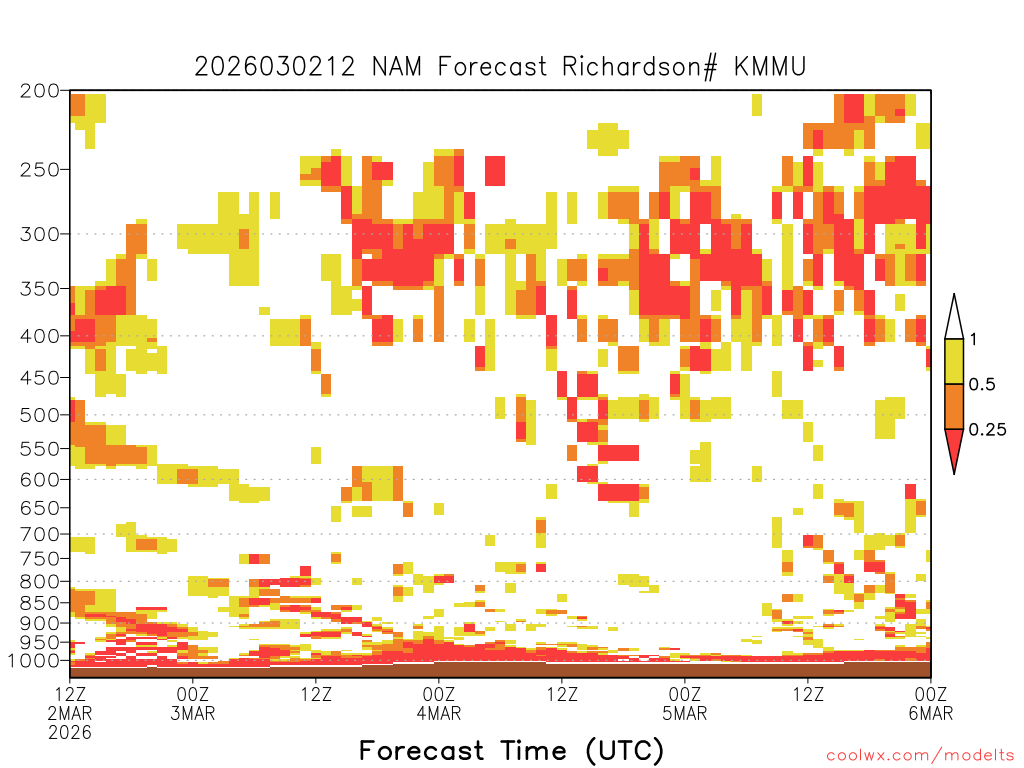 2026030212 NAM Forecast Richardson# KMMU

200
250
300
350
400
450
500
550
600
650
700
750
800
850
900
950
1000

1
0.5
0.25

12Z
2MAR
2026
00Z
3MAR
12Z
00Z
4MAR
12Z
00Z
5MAR
12Z
00Z
6MAR

Forecast Time (UTC)

coolwx.com/modelts